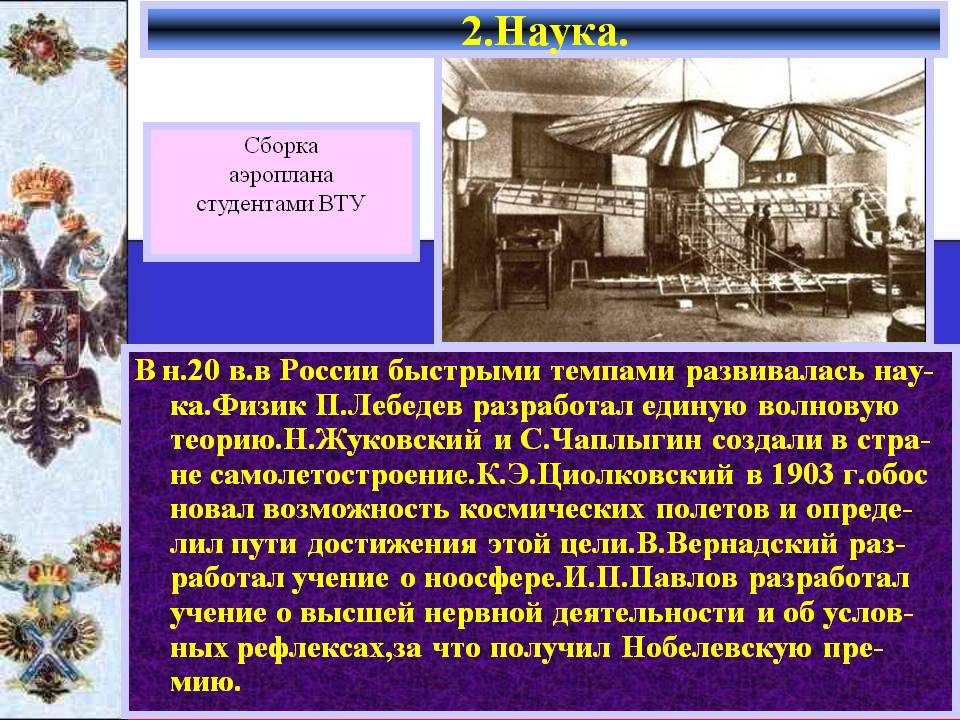 2.Наука.

Сборка аэроплана студентами ВТУ

В н.20 в.в России быстрыми темпами развивалась наука.Физик П.Лебедев разработал единую волновую теорию.Н.Жуковский и С.Чаплыгин создали в стране самолетостроение.К.Э.Циолковский в 1903 г.обос новал возможность космических полетов и определил пути достижения этой цели.В.Вернадский разработал учение о ноосфере.И.П.Павлов разработал учение о высшей нервной деятельности и об условных рефлексах,за что получил Нобелевскую премию.